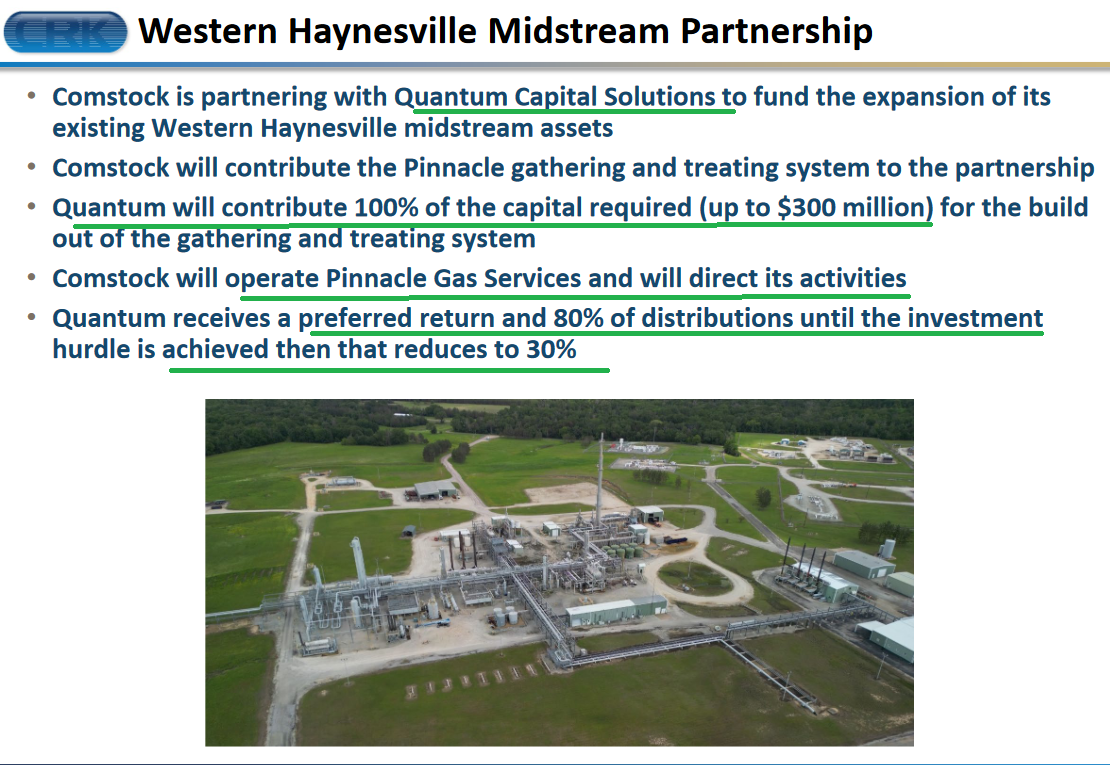 CRK

Western Haynesville Midstream Partnership

• Comstock is partnering with Quantum Capital Solutions to fund the expansion of its existing Western Haynesville midstream assets

• Comstock will contribute the Pinnacle gathering and treating system to the partnership

• Quantum will contribute 100% of the capital required (up to \$300 million) for the build out of the gathering and treating system

• Comstock will operate Pinnacle Gas Services and will direct its activities

• Quantum receives a preferred return and 80% of distributions until the investment hurdle is achieved then that reduces to 30%